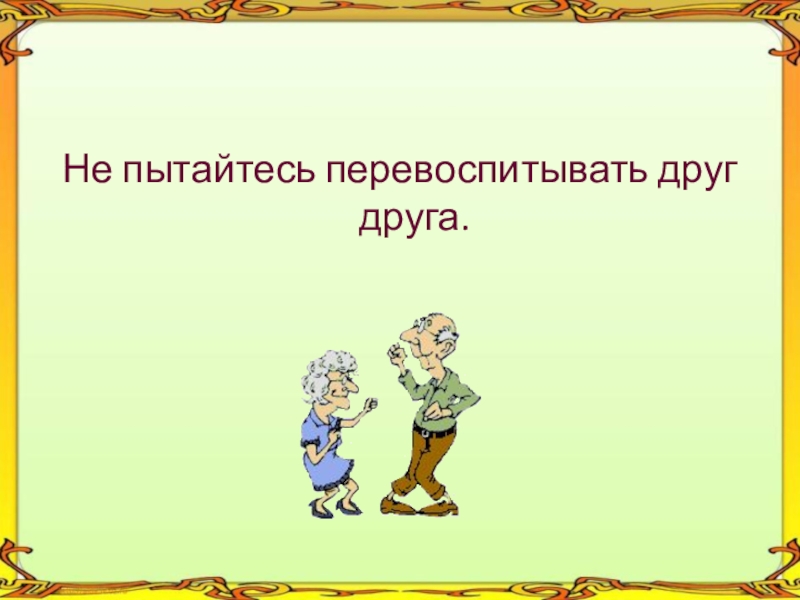 Не пытайтесь перевоспитывать друг друга.